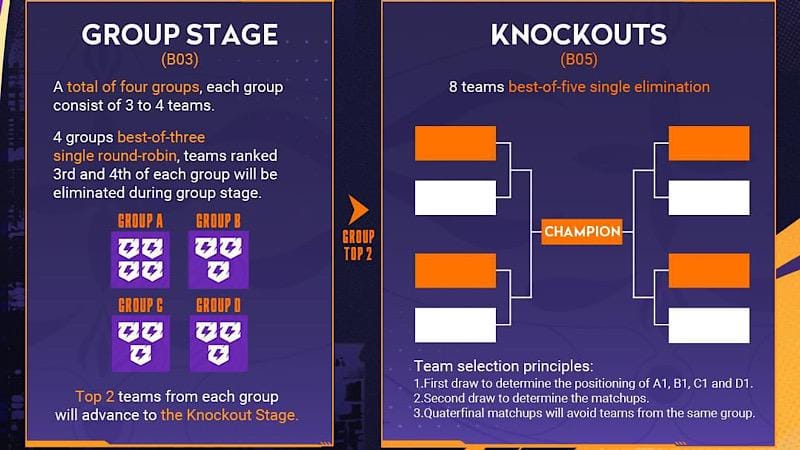 GROUP STAGE
(B03)

A total of four groups, each group consist of 3 to 4 teams.

4 groups best-of-three single round-robin, teams ranked 3rd and 4th of each group will be eliminated during group stage.

GROUP A
GROUP B
GROUP C
GROUP D

Top 2 teams from each group will advance to the Knockout Stage.

GROUP TOP 2

KNOCKOUTS
(B05)

8 teams best-of-five single elimination

CHAMPION

Team selection principles:
1.First draw to determine the positioning of A1, B1, C1 and D1.
2.Second draw to determine the matchups.
3.Quaterfinal matchups will avoid teams from the same group.